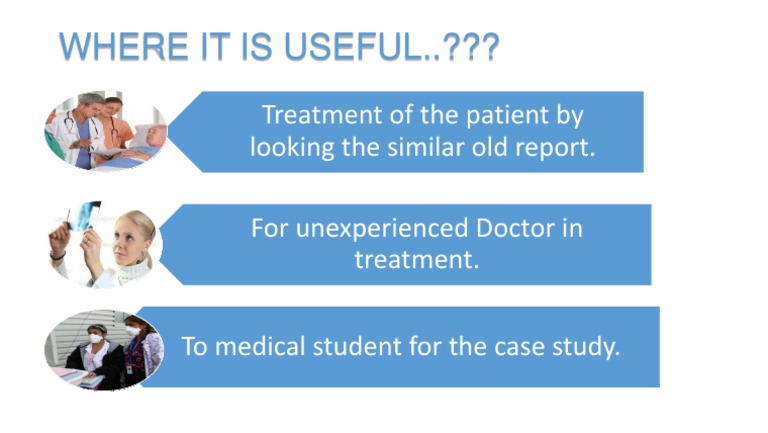 WHERE IT IS USEFUL..???

Treatment of the patient by looking the similar old report.

For unexperienced Doctor in treatment.

To medical student for the case study.